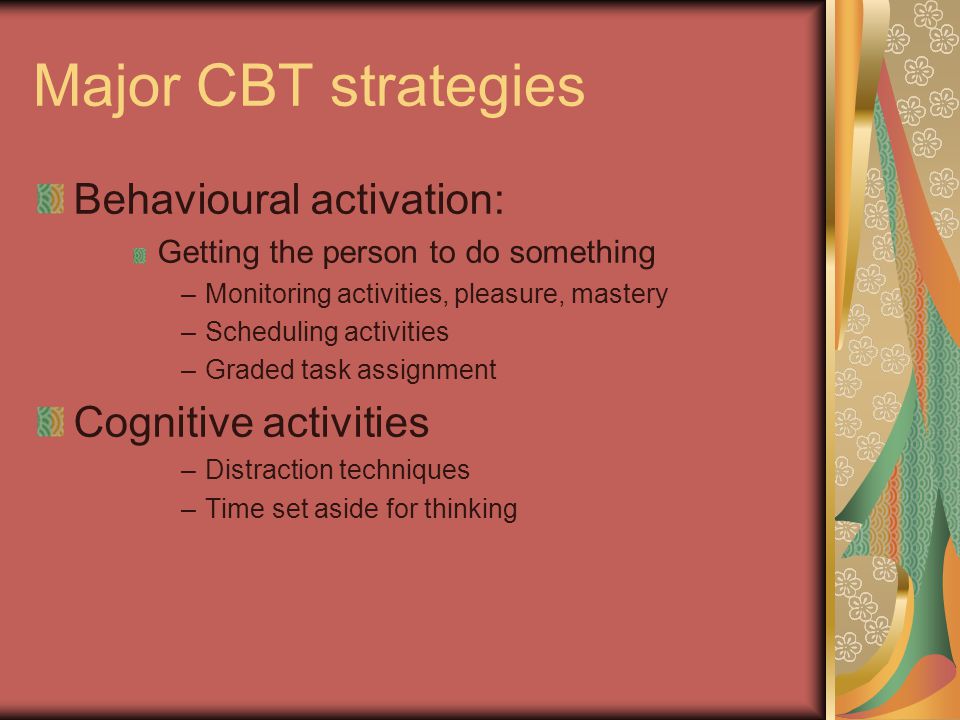 Major CBT strategies

Behavioural activation:

Getting the person to do something

– Monitoring activities, pleasure, mastery
– Scheduling activities
– Graded task assignment

Cognitive activities

– Distraction techniques
– Time set aside for thinking